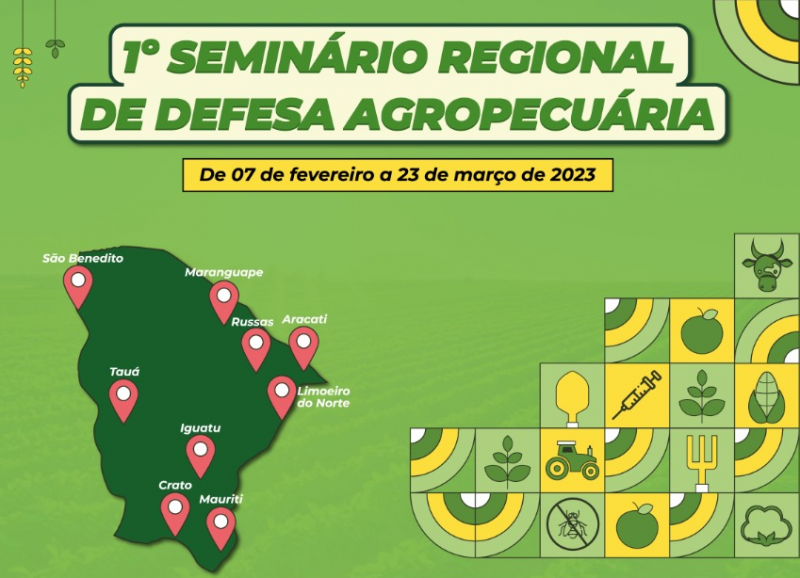 1º SEMINÁRIO REGIONAL DE DEFESA AGROPECUÁRIA

De 07 de fevereiro a 23 de março de 2023

São Benedito

Maranguape

Russas

Aracati

Tauá

Limoeiro do Norte

Iguatu

Crato

Mauriti